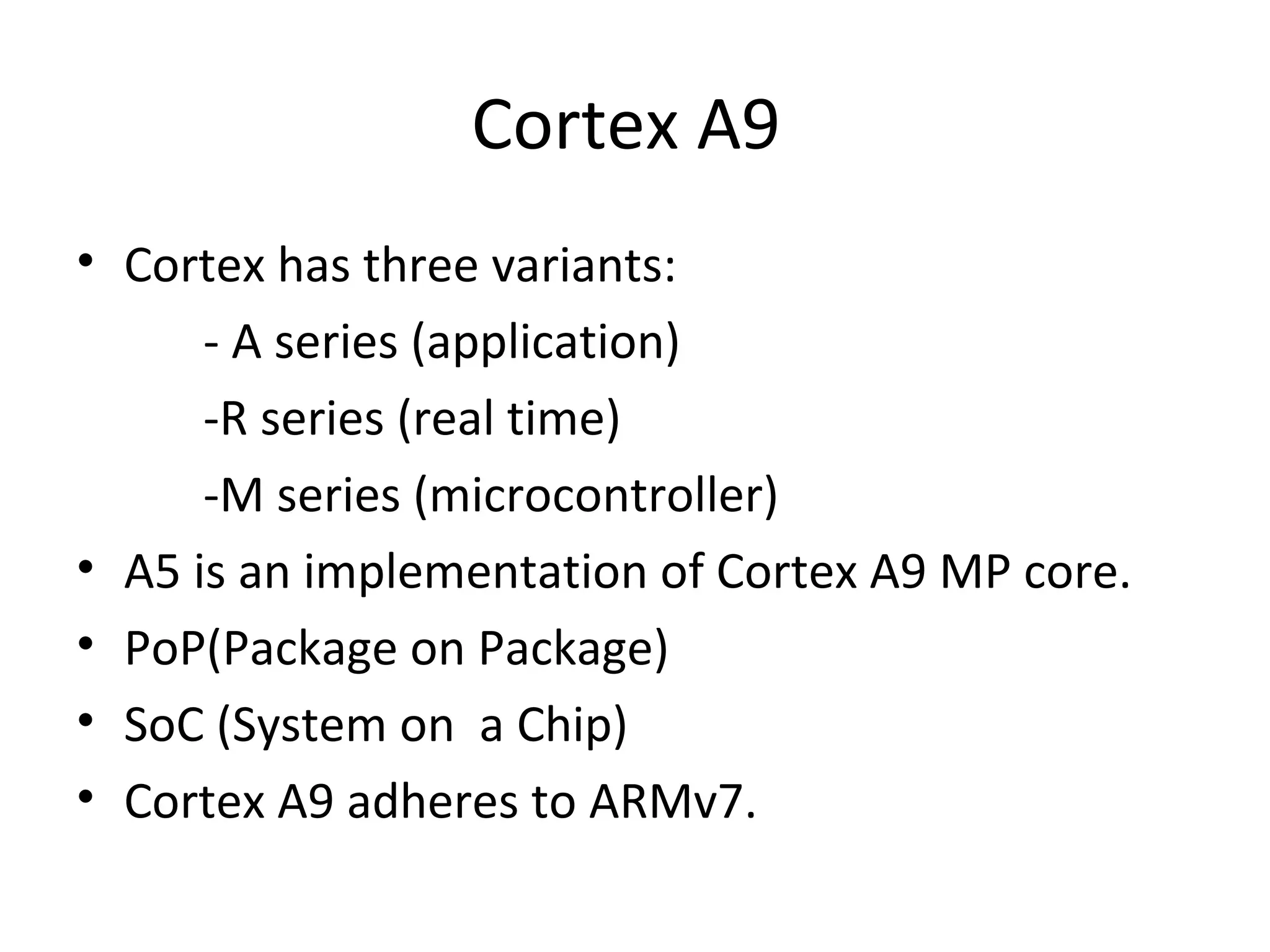 Cortex A9

• Cortex has three variants:

- A series (application)

-R series (real time)

-M series (microcontroller)

• A5 is an implementation of Cortex A9 MP core.

• PoP(Package on Package)

• SoC (System on  a Chip)

• Cortex A9 adheres to ARMv7.